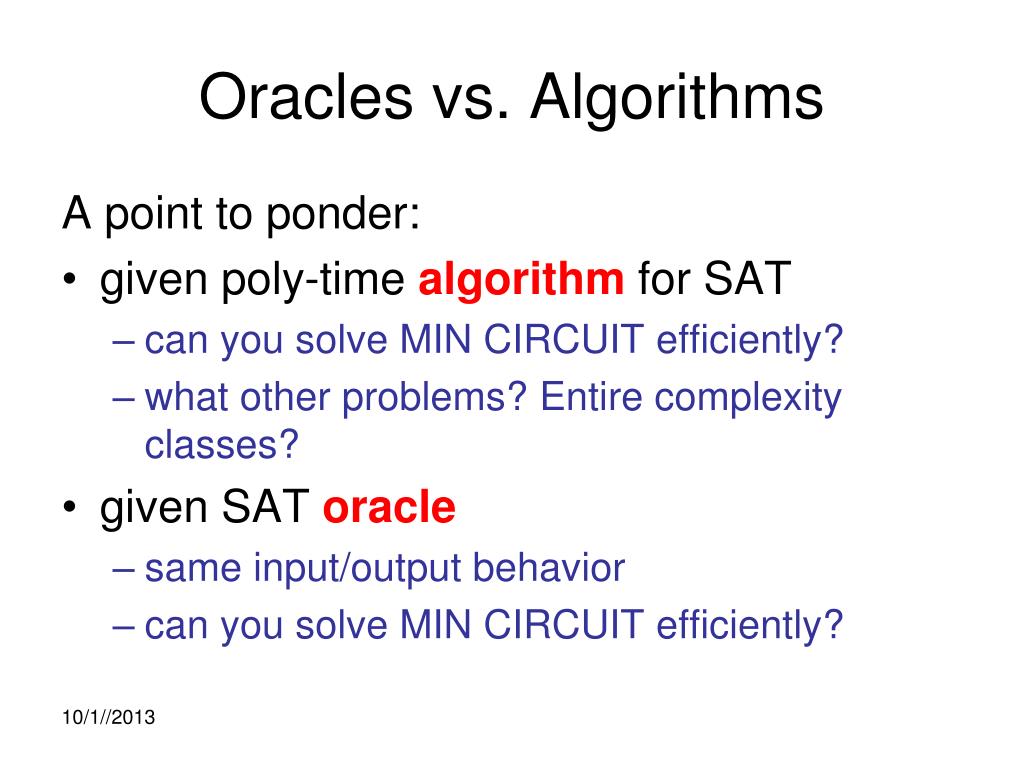 Oracles vs. Algorithms

A point to ponder:

• given poly-time algorithm for SAT
 – can you solve MIN CIRCUIT efficiently?
 – what other problems? Entire complexity classes?

• given SAT oracle
 – same input/output behavior
 – can you solve MIN CIRCUIT efficiently?

10/1//2013